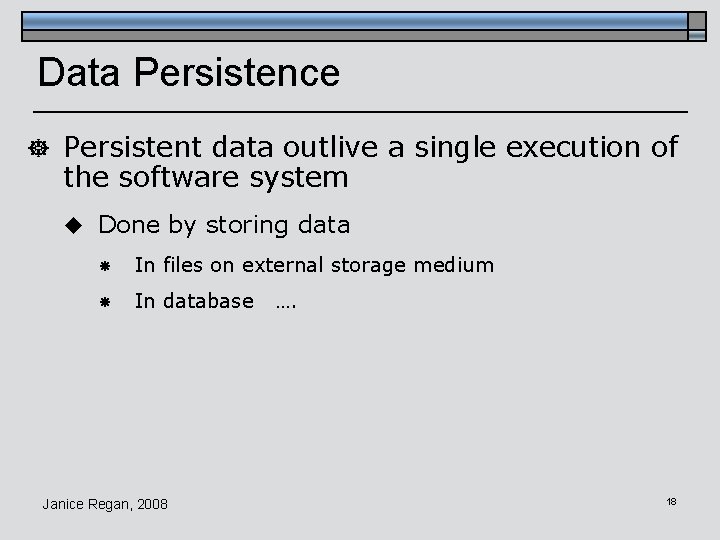 Data Persistence

Persistent data outlive a single execution of the software system

Done by storing data

In files on external storage medium

In database ….

Janice Regan, 2008

18